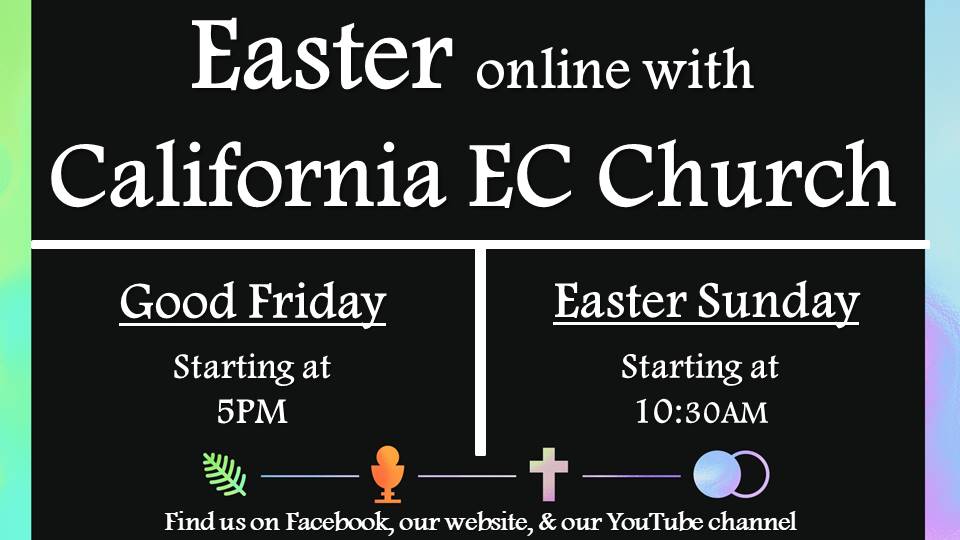 Easter online with California EC Church

Good Friday
Starting at 5PM

Easter Sunday
Starting at 10:30AM

Find us on Facebook, our website, & our YouTube channel